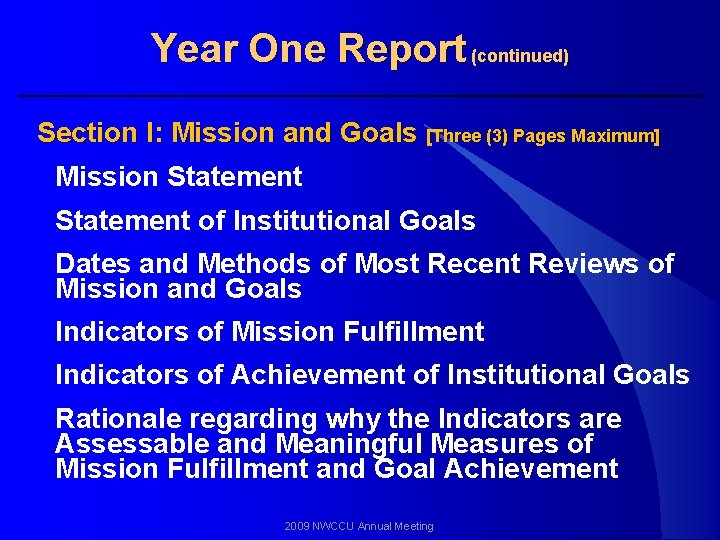 Year One Report (continued)

Section I: Mission and Goals [Three (3) Pages Maximum]

Mission Statement

Statement of Institutional Goals

Dates and Methods of Most Recent Reviews of Mission and Goals

Indicators of Mission Fulfillment

Indicators of Achievement of Institutional Goals

Rationale regarding why the Indicators are Assessable and Meaningful Measures of Mission Fulfillment and Goal Achievement

2009 NWCCU Annual Meeting